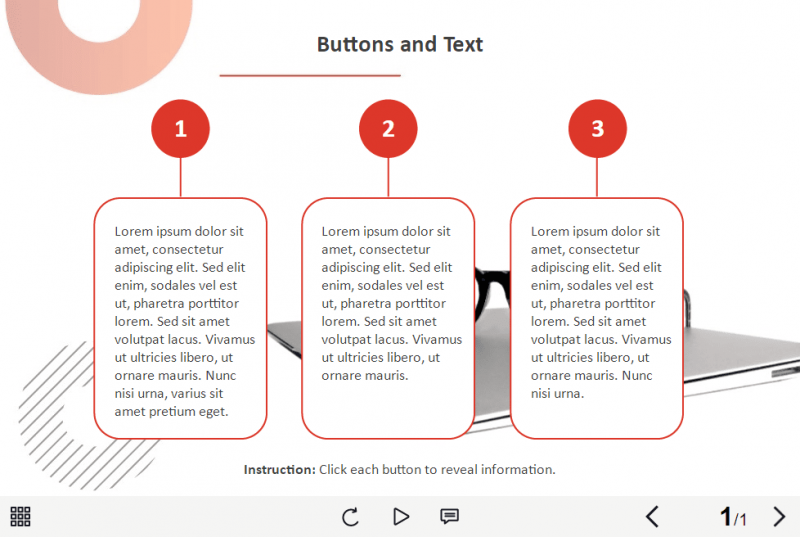 Buttons and Text

1

Lorem ipsum dolor sit amet, consectetur adipiscing elit. Sed elit enim, sodales vel est ut, pharetra porttitor lorem. Sed sit amet volutpat lacus. Vivamus ut ultricies libero, ut ornare mauris. Nunc nisi urna, varius sit amet pretium eget.

2

Lorem ipsum dolor sit amet, consectetur adipiscing elit. Sed elit enim, sodales vel est ut, pharetra porttitor lorem. Sed sit amet volutpat lacus. Vivamus ut ultricies libero, ut ornare mauris.

3

Lorem ipsum dolor sit amet, consectetur adipiscing elit. Sed elit enim, sodales vel est ut, pharetra porttitor lorem. Sed sit amet volutpat lacus. Vivamus ut ultricies libero, ut ornare mauris. Nunc nisi urna.

Instruction: Click each button to reveal information.

1/1